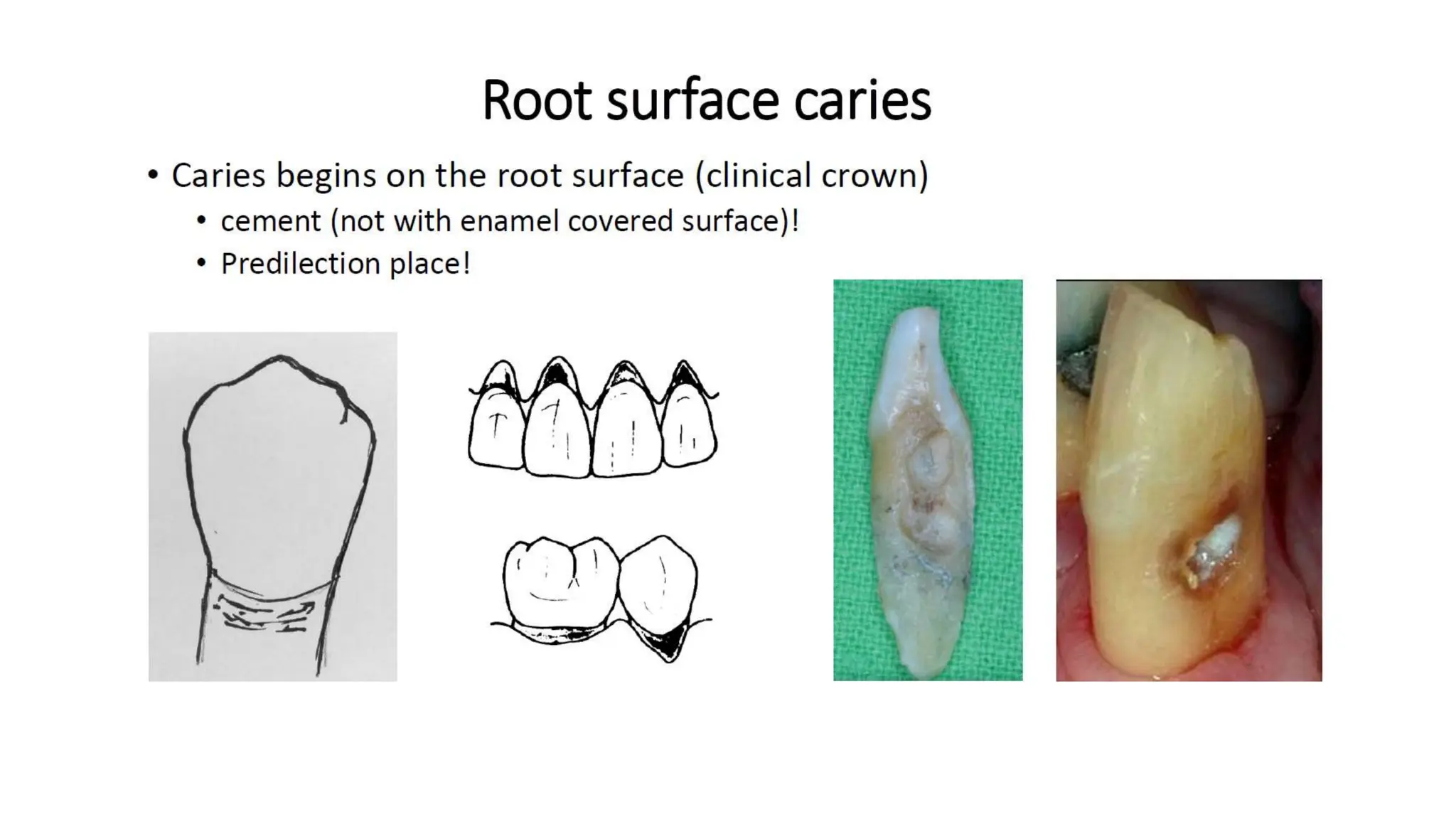 Root surface caries

• Caries begins on the root surface (clinical crown)
  • cement (not with enamel covered surface)!
  • Predilection place!